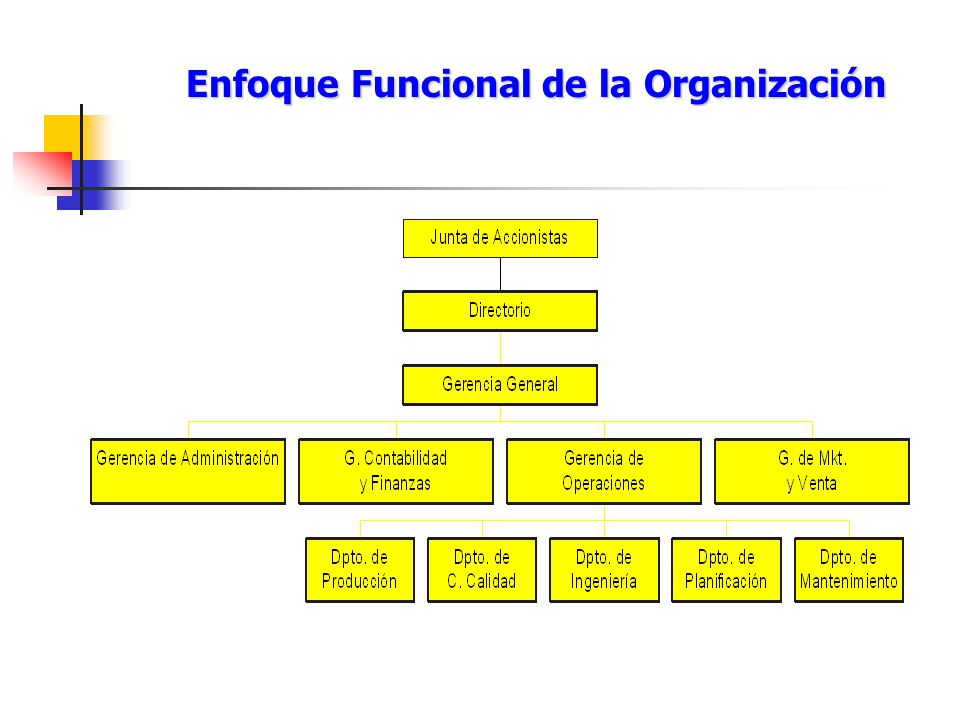 Enfoque Funcional de la Organización

Junta de Accionistas

Directorio

Gerencia General

Gerencia de Administración

G. Contabilidad y Finanzas

Gerencia de Operaciones

G. de Mkt. y Venta

Dpto. de Producción

Dpto. de C. Calidad

Dpto. de Ingeniería

Dpto. de Planificación

Dpto. de Mantenimiento